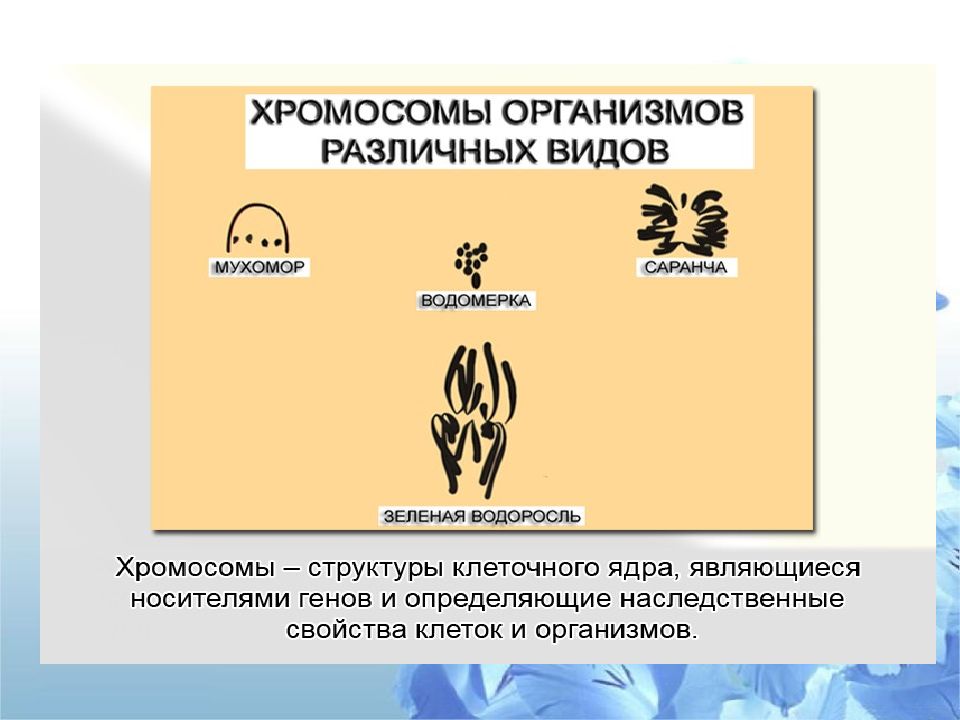 ХРОМОСОМЫ ОРГАНИЗМОВ РАЗЛИЧНЫХ ВИДОВ

МУХОМОР

ВОДОМЕРКА

САРАНЧА

ЗЕЛЕНАЯ ВОДОРОСЛЬ

Хромосомы – структуры клеточного ядра, являющиеся носителями генов и определяющие наследственные свойства клеток и организмов.